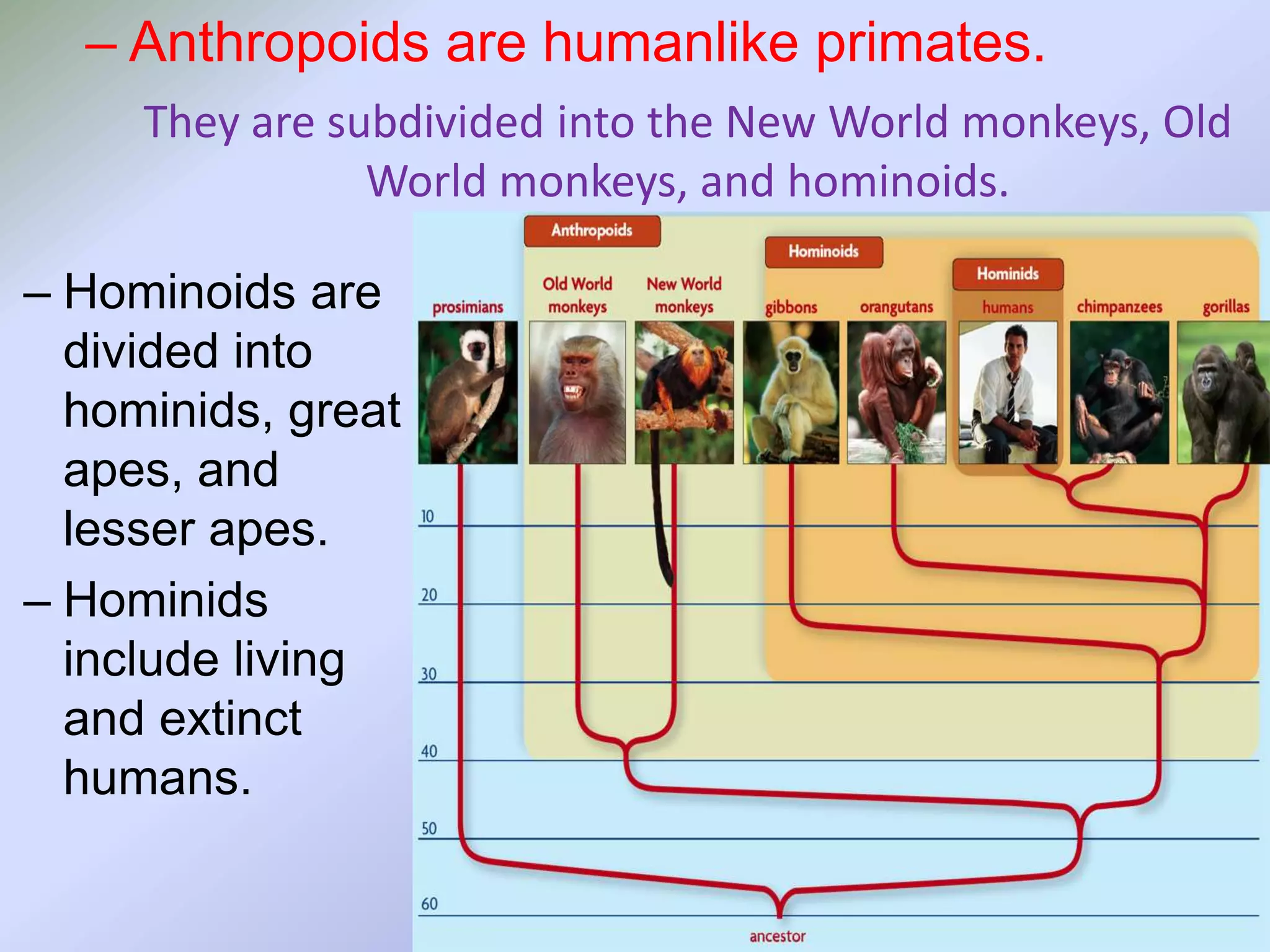 – Anthropoids are humanlike primates.

They are subdivided into the New World monkeys, Old World monkeys, and hominoids.

– Hominoids are divided into hominids, great apes, and lesser apes.

– Hominids include living and extinct humans.

Anthropoids
Hominoids
Hominids
prosimians
Old World monkeys
New World monkeys
gibbons
orangutans
humans
chimpanzees
gorillas
10
20
30
40
50
60
ancestor